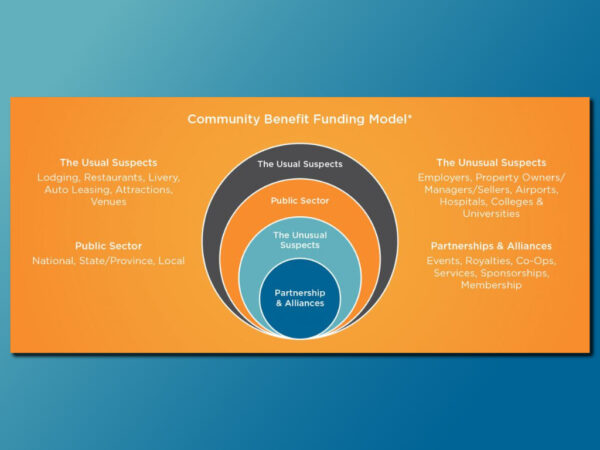 Community Benefit Funding Model*

The Usual Suspects
Lodging, Restaurants, Livery, Auto Leasing, Attractions, Venues

Public Sector
National, State/Province, Local

The Usual Suspects

Public Sector

The Unusual Suspects

Partnership & Alliances

The Unusual Suspects
Employers, Property Owners/ Managers/Sellers, Airports, Hospitals, Colleges & Universities

Partnerships & Alliances
Events, Royalties, Co-Ops, Services, Sponsorships, Membership